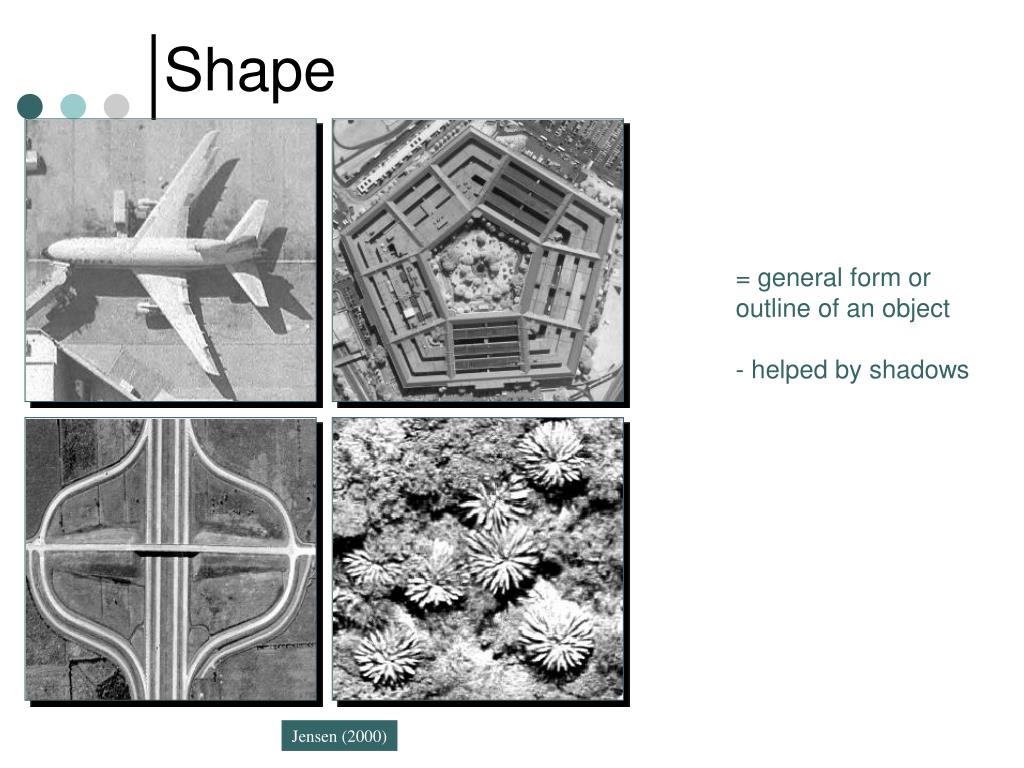 Shape

= general form or outline of an object

- helped by shadows

Jensen (2000)